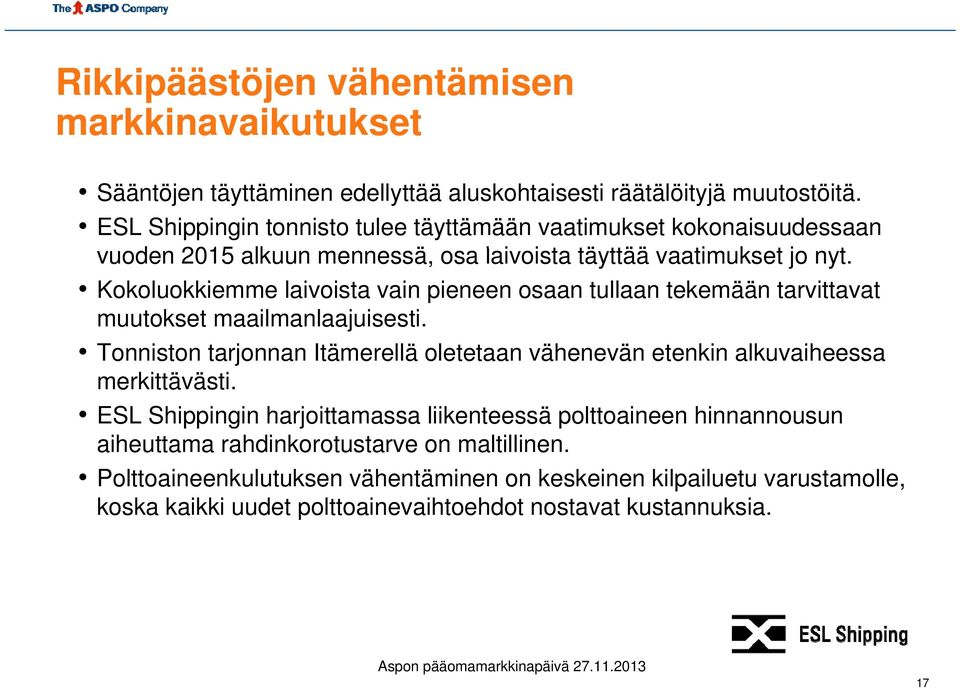 The ASPO Company

Rikkipäästöjen vähentämisen markkinavaikutukset

• Sääntöjen täyttäminen edellyttää aluskohtaisesti räätälöityjä muutostöitä.
• ESL Shippingin tonnisto tulee täyttämään vaatimukset kokonaisuudessaan vuoden 2015 alkuun mennessä, osa laivoista täyttää vaatimukset jo nyt.
• Kokoluokkiemme laivoista vain pieneen osaan tullaan tekemään tarvittavat muutokset maailmanlaajuisesti.
• Tonniston tarjonnan Itämerellä oletetaan vähenevän etenkin alkuvaiheessa merkittävästi.
• ESL Shippingin harjoittamassa liikenteessä polttoaineen hinnannousun aiheuttama rahdinkorotustarve on maltillinen.
• Polttoaineenkulutuksen vähentäminen on keskeinen kilpailuetu varustamolle, koska kaikki uudet polttoainevaihtoehdot nostavat kustannuksia.

ESL Shipping

Aspon pääomamarkkinapäivä 27.11.2013

17